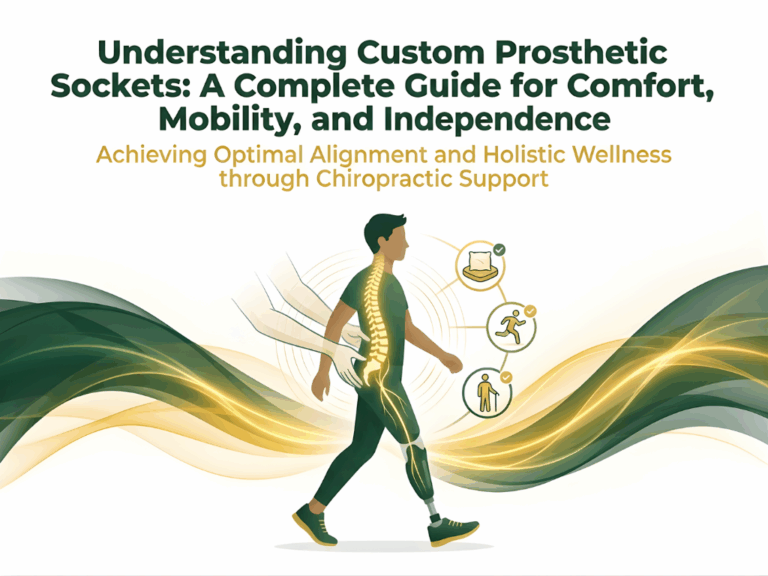 Understanding Custom Prosthetic Sockets: A Complete Guide for Comfort, Mobility, and Independence

Achieving Optimal Alignment and Holistic Wellness through Chiropractic Support